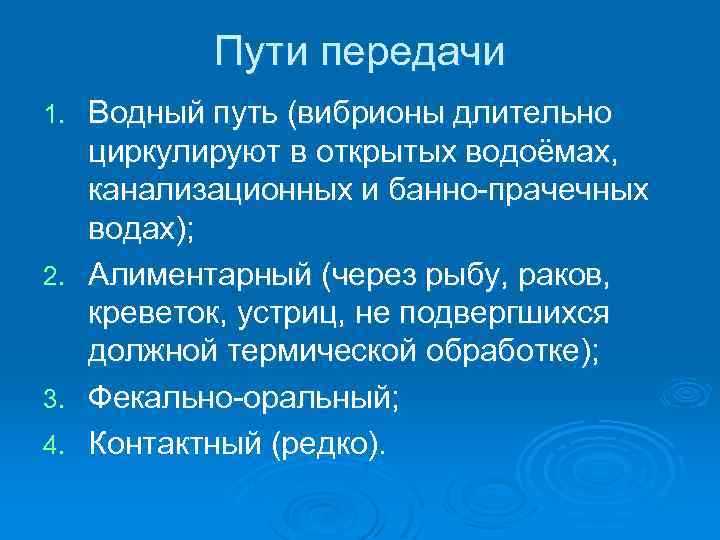 Пути передачи

1. Водный путь (вибрионы длительно циркулируют в открытых водоёмах, канализационных и банно-прачечных водах);
2. Алиментарный (через рыбу, раков, креветок, устриц, не подвергшихся должной термической обработке);
3. Фекально-оральный;
4. Контактный (редко).